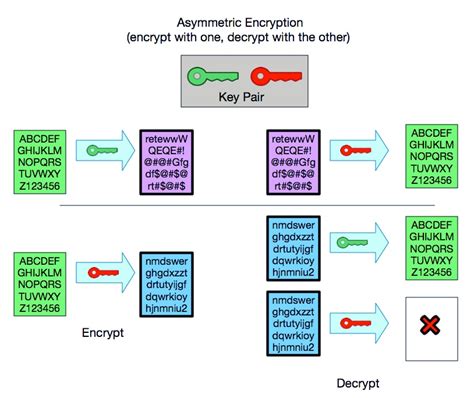 Asymmetric Encryption
(encrypt with one, decrypt with the other)

Key Pair

ABCDEF
GHIJKLM
NOPQRS
TUVWXY
Z123456

retewwW
QEQE#!
@#@#Gfg
df$@#$@
rt#$@#$

retewwW
QEQE#!
@#@#Gfg
df$@#$@
rt#$@#$

ABCDEF
GHIJKLM
NOPQRS
TUVWXY
Z123456

ABCDEF
GHIJKLM
NOPQRS
TUVWXY
Z123456

nmdswer
ghgdxzzt
drtutyijgf
dqwrkioy
hjnmniu2

Encrypt

nmdswer
ghgdxzzt
drtutyijgf
dqwrkioy
hjnmniu2

ABCDEF
GHIJKLM
NOPQRS
TUVWXY
Z123456

nmdswer
ghgdxzzt
drtutyijgf
dqwrkioy
hjnmniu2

Decrypt